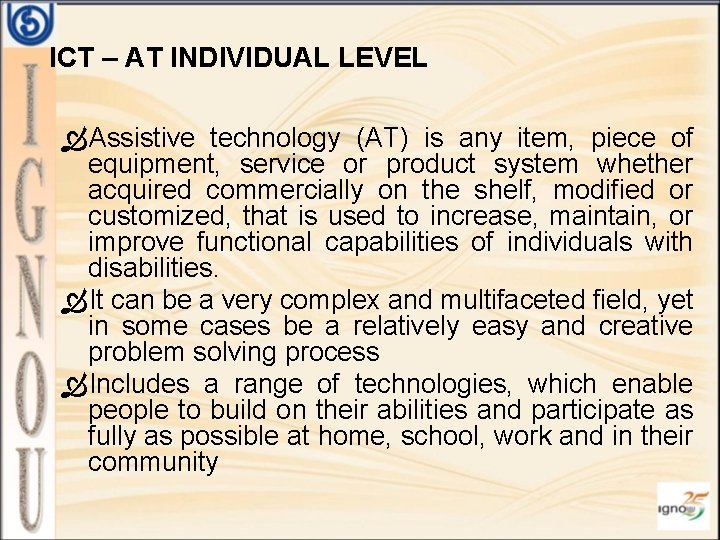 IGNOU

ICT – AT INDIVIDUAL LEVEL

Assistive technology (AT) is any item, piece of equipment, service or product system whether acquired commercially on the shelf, modified or customized, that is used to increase, maintain, or improve functional capabilities of individuals with disabilities.

It can be a very complex and multifaceted field, yet in some cases be a relatively easy and creative problem solving process

Includes a range of technologies, which enable people to build on their abilities and participate as fully as possible at home, school, work and in their community

ignou 25